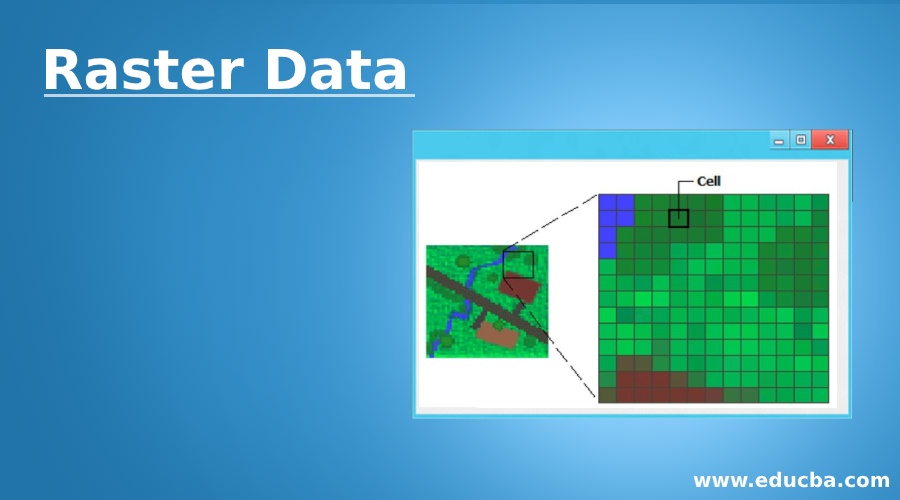 Raster Data

X

Cell

www.educba.com